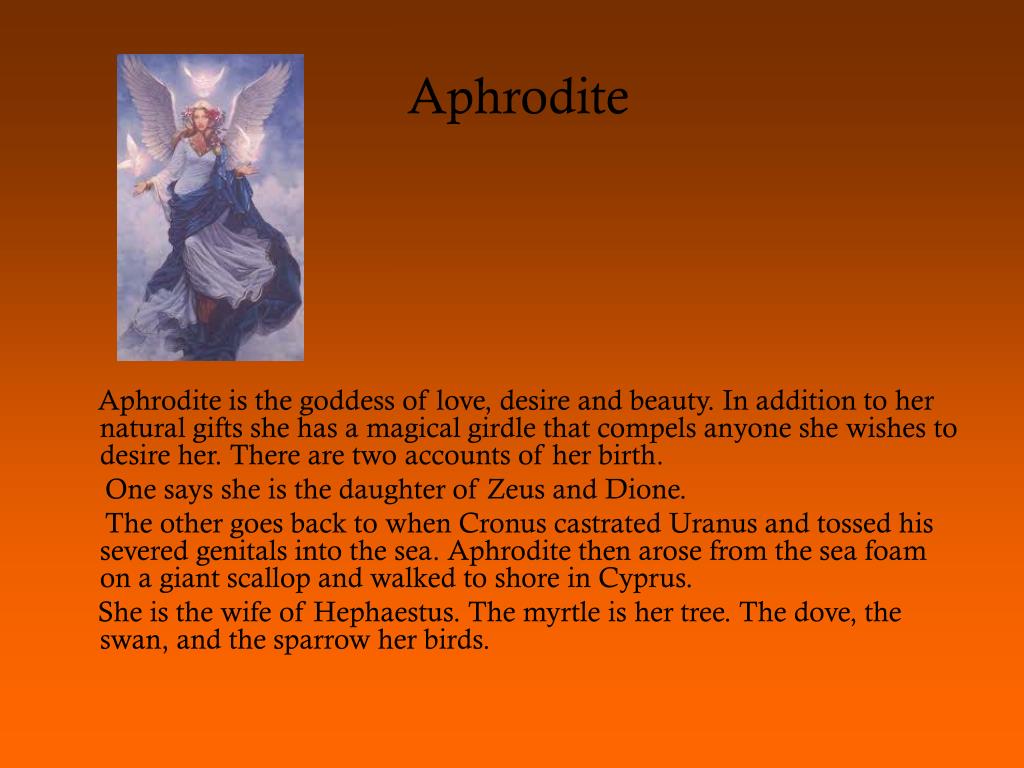 Aphrodite

Aphrodite is the goddess of love, desire and beauty. In addition to her natural gifts she has a magical girdle that compels anyone she wishes to desire her. There are two accounts of her birth.

One says she is the daughter of Zeus and Dione.

The other goes back to when Cronus castrated Uranus and tossed his severed genitals into the sea. Aphrodite then arose from the sea foam on a giant scallop and walked to shore in Cyprus.

She is the wife of Hephaestus. The myrtle is her tree. The dove, the swan, and the sparrow her birds.